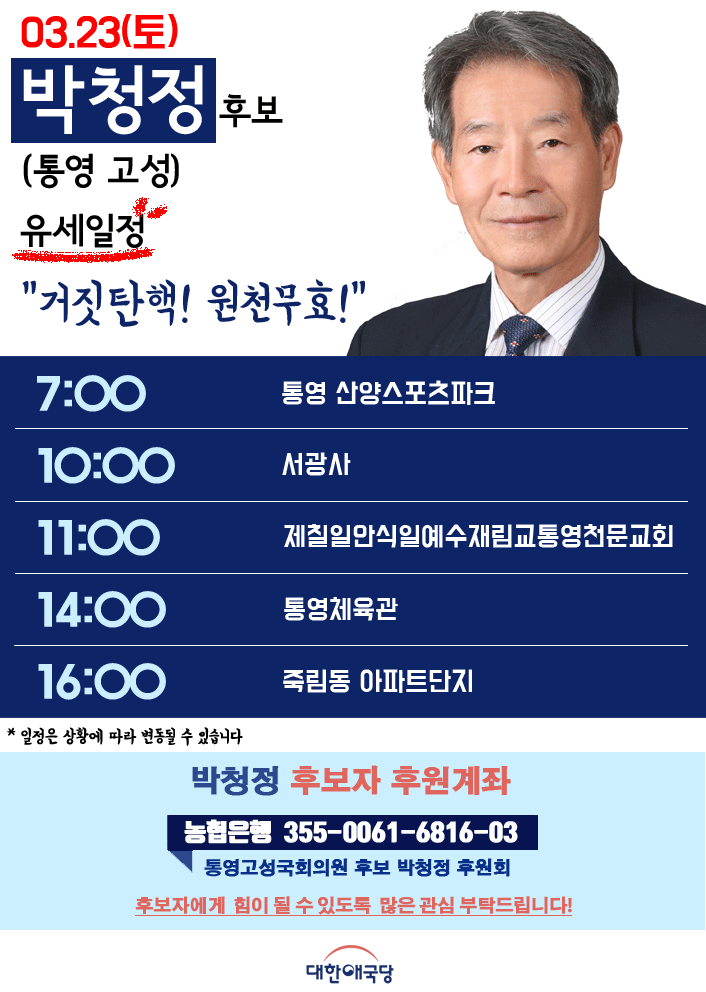 03.23(토)

박청정 후보

(통영 고성)

유세일정

"거짓탄핵! 원천무효!"

| 7:00 | 통영 산양스포츠파크 |
|---|---|
| 10:00 | 서광사 |
| 11:00 | 제칠일안식일예수재림교통영천문교회 |
| 14:00 | 통영체육관 |
| 16:00 | 죽림동 아파트단지 |

* 일정은 상황에 따라 변동될 수 있습니다

박청정 후보자 후원계좌

농협은행 355-0061-6816-03

통영고성국회의원 후보 박청정 후원회

후보자에게 힘이 될 수 있도록 많은 관심 부탁드립니다!

대한애국당